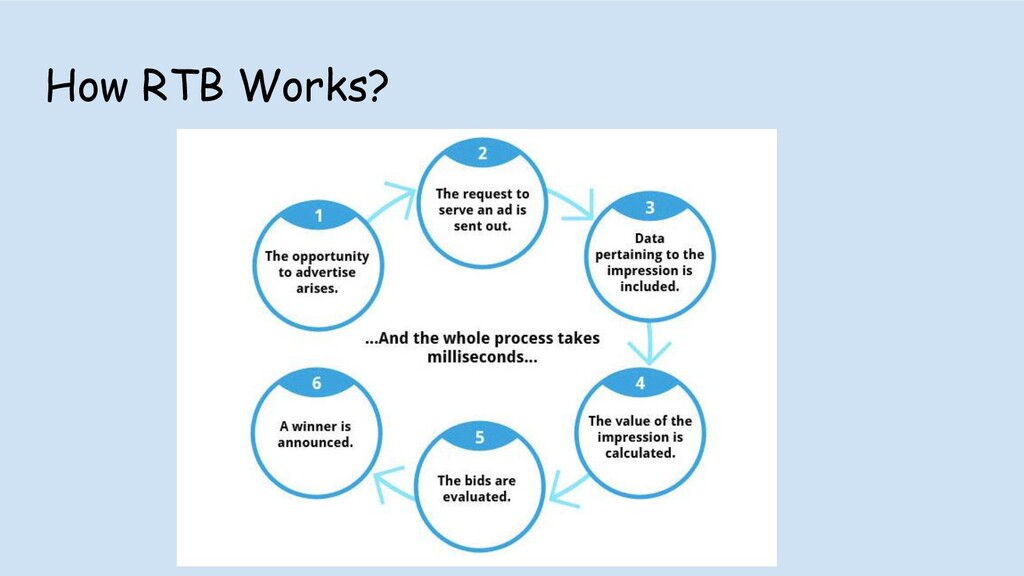 How RTB Works?

1
The opportunity to advertise arises.

2
The request to serve an ad is sent out.

3
Data pertaining to the impression is included.

...And the whole process takes milliseconds...

4
The value of the impression is calculated.

5
The bids are evaluated.

6
A winner is announced.